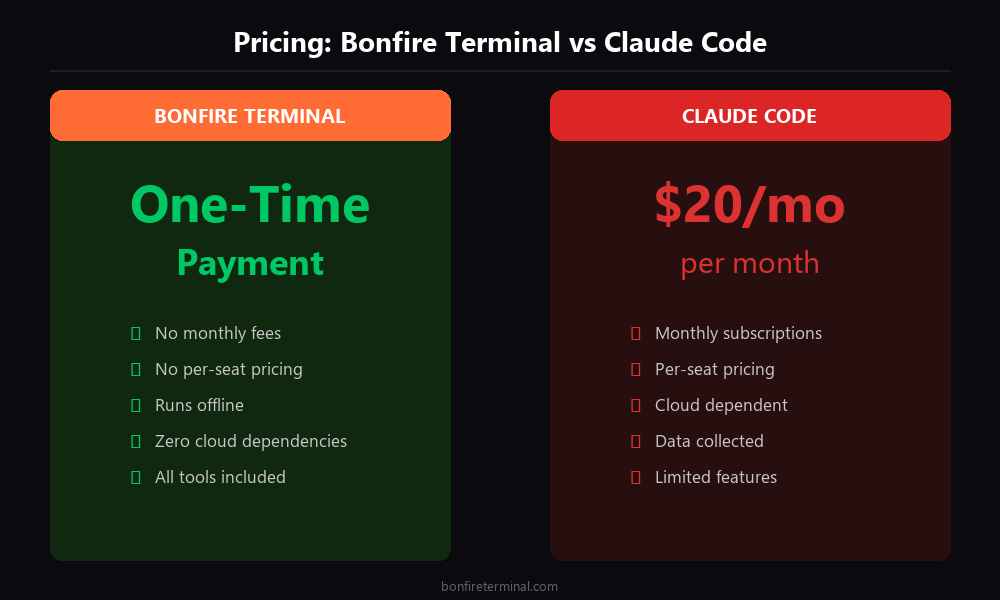 Pricing: Bonfire Terminal vs Claude Code

BONFIRE TERMINAL

One-Time
Payment

No monthly fees
No per-seat pricing
Runs offline
Zero cloud dependencies
All tools included

CLAUDE CODE

$20/mo
per month

Monthly subscriptions
Per-seat pricing
Cloud dependent
Data collected
Limited features

bonfireterminal.com